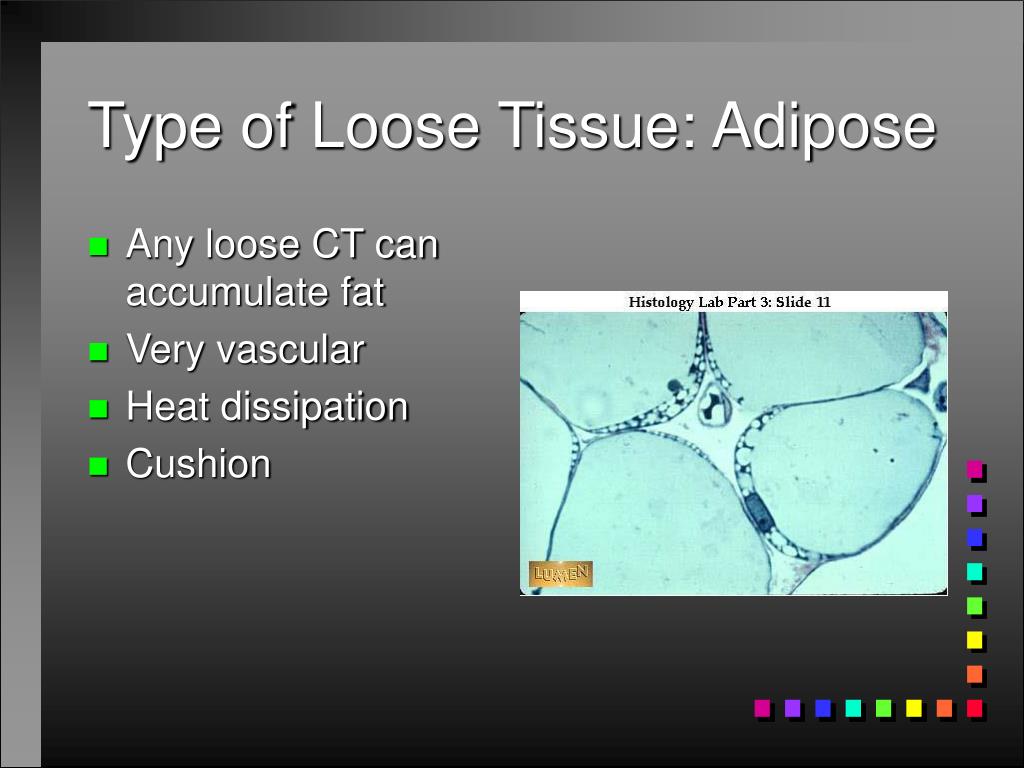 Type of Loose Tissue: Adipose

- Any loose CT can accumulate fat
- Very vascular
- Heat dissipation
- Cushion

Histology Lab Part 3: Slide 11

LUMEN